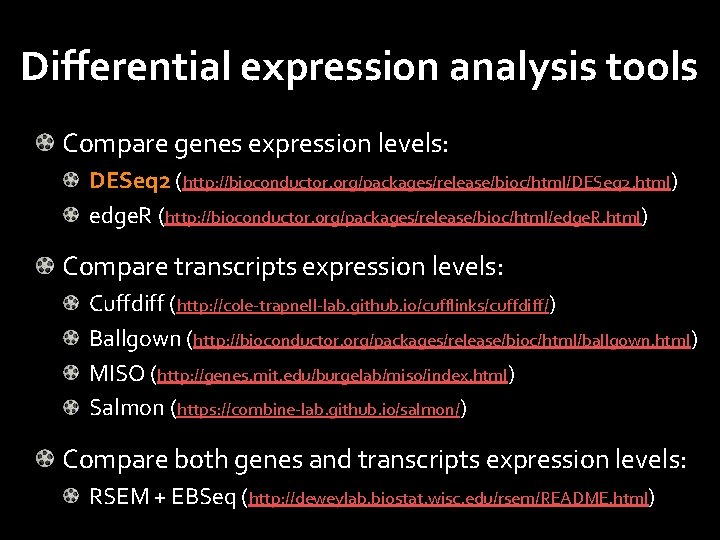 Differential expression analysis tools

Compare genes expression levels:

DESeq2 (http://bioconductor.org/packages/release/bioc/html/DESeq2.html)

edgeR (http://bioconductor.org/packages/release/bioc/html/edgeR.html)

Compare transcripts expression levels:

Cuffdiff (http://cole-trapnell-lab.github.io/cufflinks/cuffdiff/)

Ballgown (http://bioconductor.org/packages/release/bioc/html/ballgown.html)

MISO (http://genes.mit.edu/burgelab/miso/index.html)

Salmon (https://combine-lab.github.io/salmon/)

Compare both genes and transcripts expression levels:

RSEM + EBSeq (http://deweylab.biostat.wisc.edu/rsem/README.html)